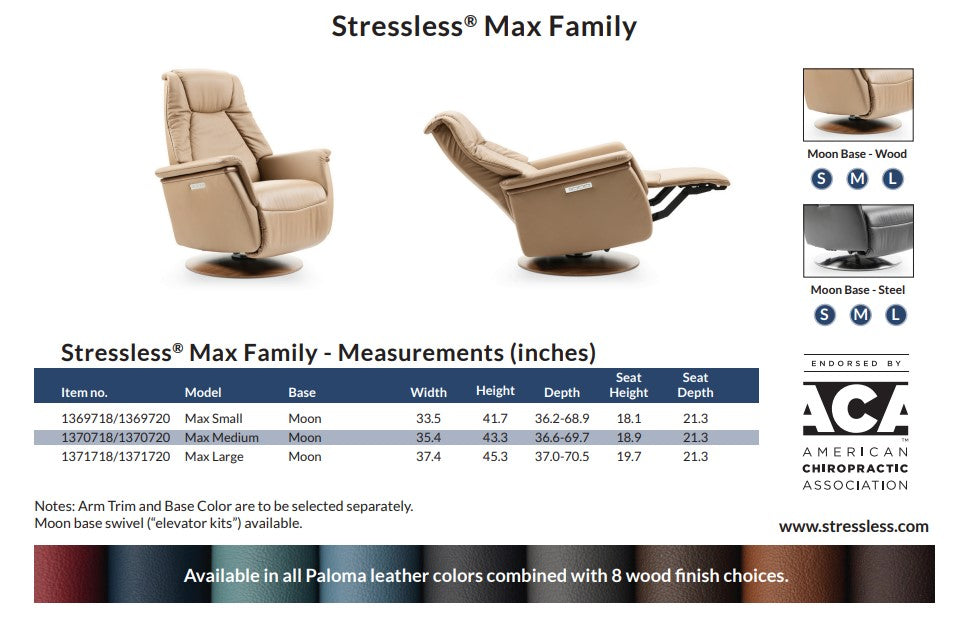 Stressless® Max Family

Moon Base - Wood

S M L

Moon Base - Steel

S M L

Stressless® Max Family - Measurements (inches)

| Item no. | Model | Base | Width | Height | Depth | Seat Height | Seat Depth |
|---|---|---|---|---|---|---|---|
| 1369718/1369720 | Max Small | Moon | 33.5 | 41.7 | 36.2-68.9 | 18.1 | 21.3 |
| 1370718/1370720 | Max Medium | Moon | 35.4 | 43.3 | 36.6-69.7 | 18.9 | 21.3 |
| 1371718/1371720 | Max Large | Moon | 37.4 | 45.3 | 37.0-70.5 | 19.7 | 21.3 |

ENDORSED BY
ACA
AMERICAN CHIROPRACTIC ASSOCIATION

Notes: Arm Trim and Base Color are to be selected separately.
Moon base swivel ("elevator kits") available.

www.stressless.com

Available in all Paloma leather colors combined with 8 wood finish choices.